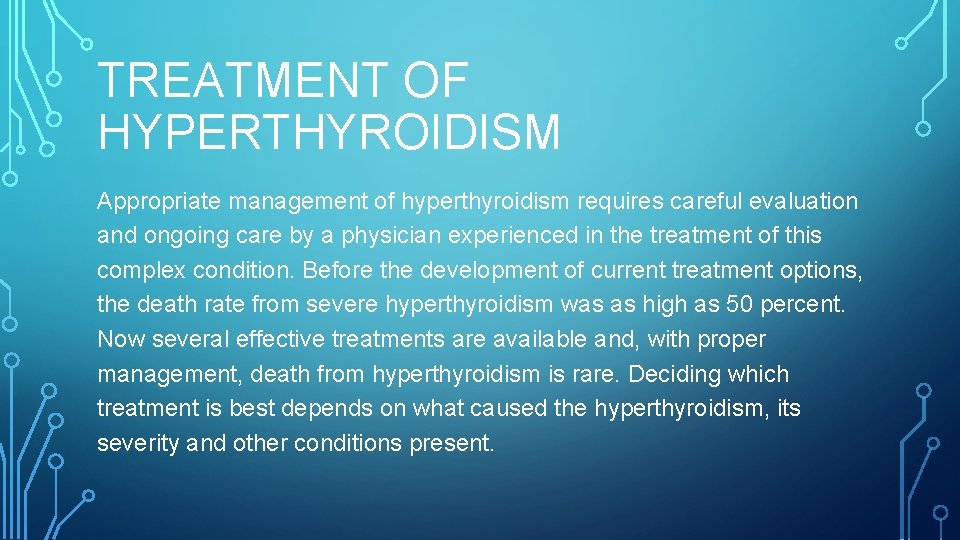 TREATMENT OF HYPERTHYROIDISM

Appropriate management of hyperthyroidism requires careful evaluation and ongoing care by a physician experienced in the treatment of this complex condition. Before the development of current treatment options, the death rate from severe hyperthyroidism was as high as 50 percent. Now several effective treatments are available and, with proper management, death from hyperthyroidism is rare. Deciding which treatment is best depends on what caused the hyperthyroidism, its severity and other conditions present.